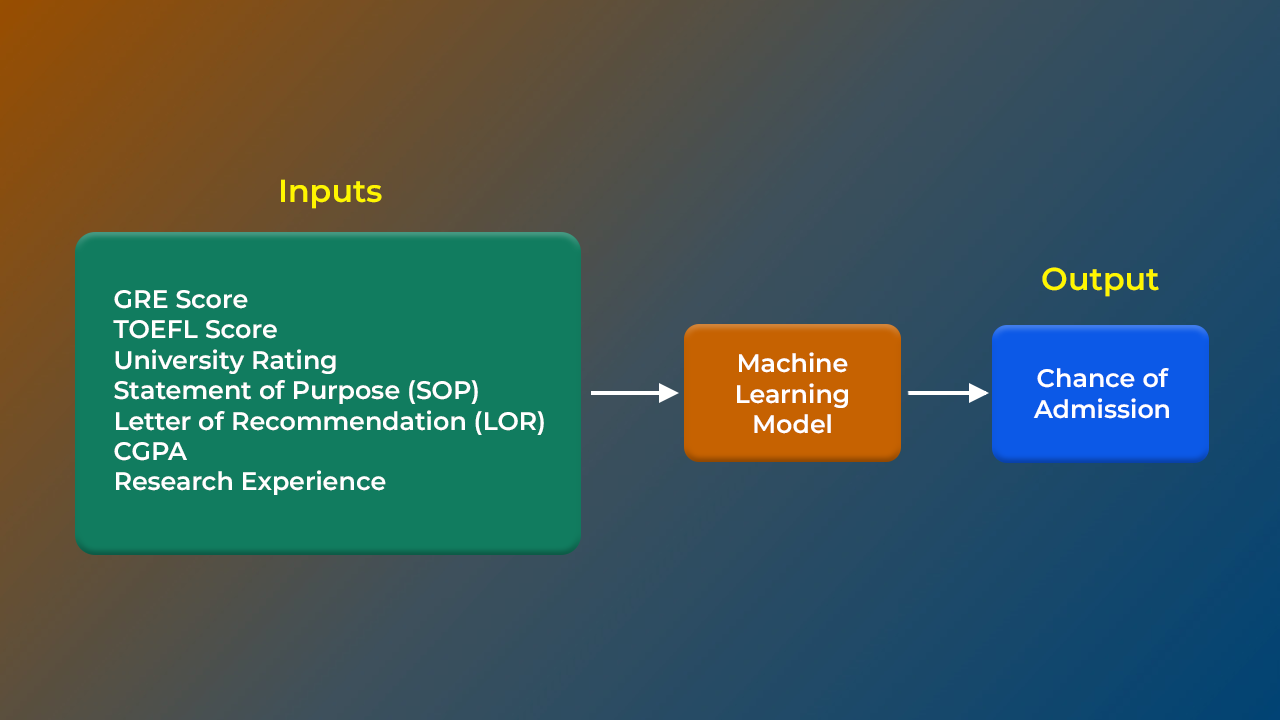 Inputs

GRE Score
TOEFL Score
University Rating
Statement of Purpose (SOP)
Letter of Recommendation (LOR)
CGPA
Research Experience

Machine Learning Model

Output

Chance of Admission